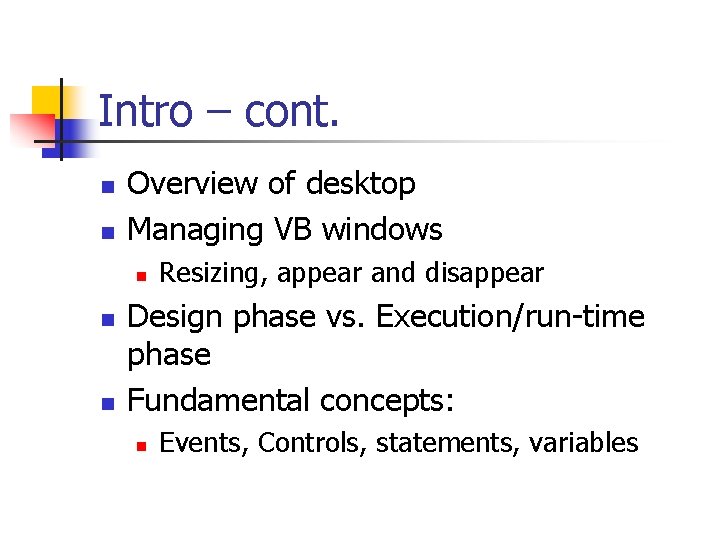 Intro – cont.

- Overview of desktop
- Managing VB windows
  - Resizing, appear and disappear
- Design phase vs. Execution/run-time phase
- Fundamental concepts:
  - Events, Controls, statements, variables